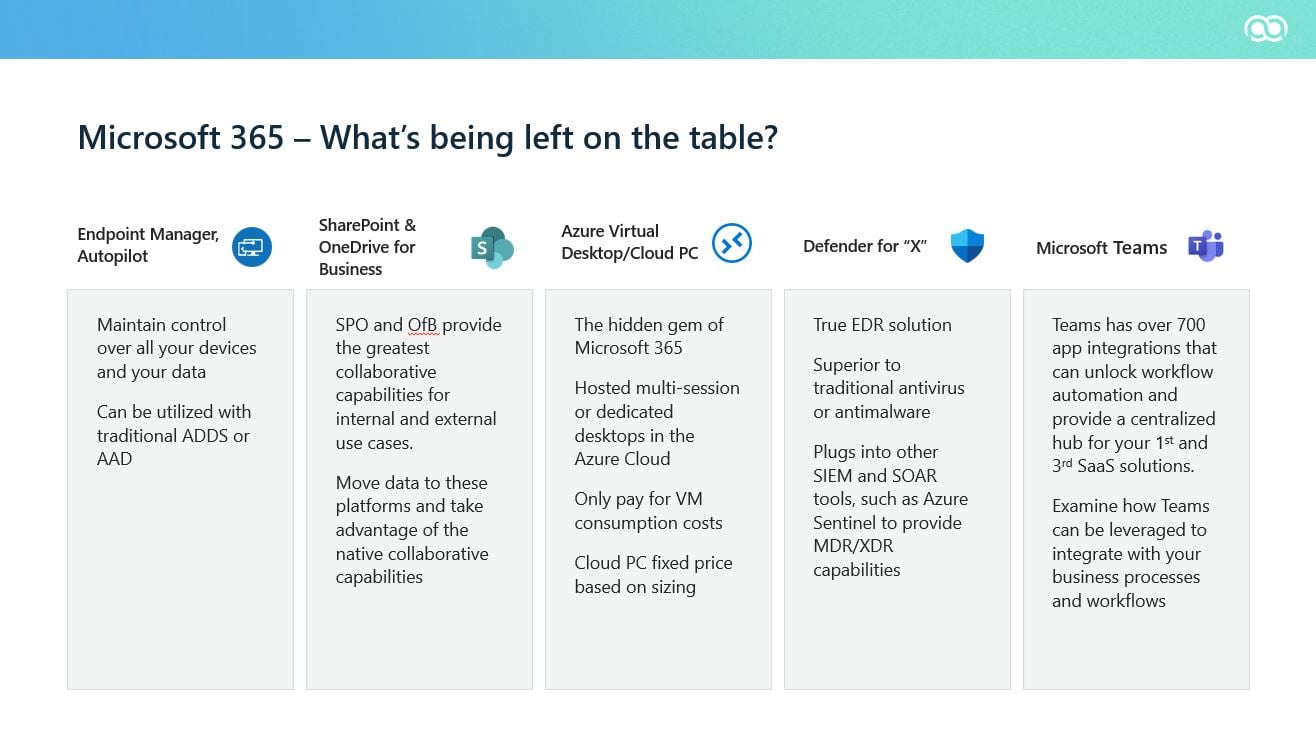 Microsoft 365 – What's being left on the table?

Endpoint Manager, Autopilot

Maintain control over all your devices and your data

Can be utilized with traditional ADDS or AAD

SharePoint & OneDrive for Business

SPO and OfB provide the greatest collaborative capabilities for internal and external use cases.

Move data to these platforms and take advantage of the native collaborative capabilities

Azure Virtual Desktop/Cloud PC

The hidden gem of Microsoft 365

Hosted multi-session or dedicated desktops in the Azure Cloud

Only pay for VM consumption costs

Cloud PC fixed price based on sizing

Defender for "X"

True EDR solution

Superior to traditional antivirus or antimalware

Plugs into other SIEM and SOAR tools, such as Azure Sentinel to provide MDR/XDR capabilities

Microsoft Teams

Teams has over 700 app integrations that can unlock workflow automation and provide a centralized hub for your 1$^{st}$ and 3$^{rd}$ SaaS solutions.

Examine how Teams can be leveraged to integrate with your business processes and workflows